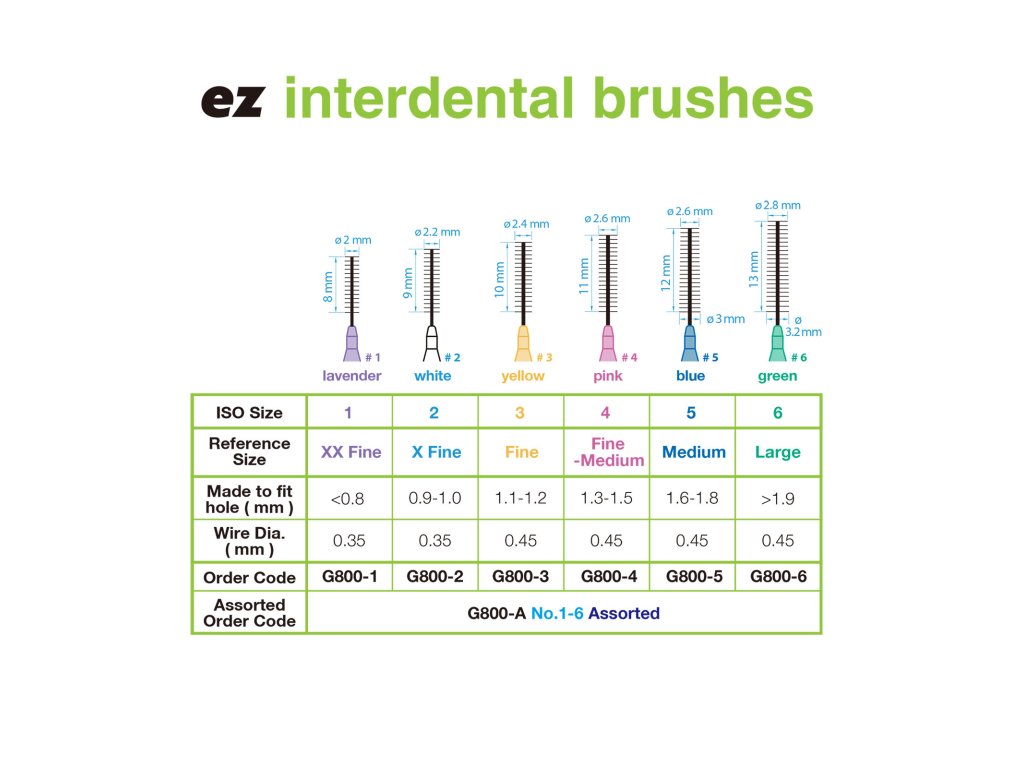 ez interdental brushes

ø 2 mm
8 mm
# 1
lavender

ø 2.2 mm
9 mm
# 2
white

ø 2.4 mm
10 mm
# 3
yellow

ø 2.6 mm
11 mm
# 4
pink

ø 2.6 mm
12 mm
ø 3 mm
# 5
blue

ø 2.8 mm
13 mm
ø 3.2 mm
# 6
green

| ISO Size | 1 | 2 | 3 | 4 | 5 | 6 |
|---|---|---|---|---|---|---|
| Reference Size | XX Fine | X Fine | Fine | Fine -Medium | Medium | Large |
| Made to fit hole ( mm ) | <0.8 | 0.9-1.0 | 1.1-1.2 | 1.3-1.5 | 1.6-1.8 | >1.9 |
| Wire Dia. ( mm ) | 0.35 | 0.35 | 0.45 | 0.45 | 0.45 | 0.45 |
| Order Code | G800-1 | G800-2 | G800-3 | G800-4 | G800-5 | G800-6 |
| Assorted Order Code | G800-A No.1-6 Assorted | | | | | |